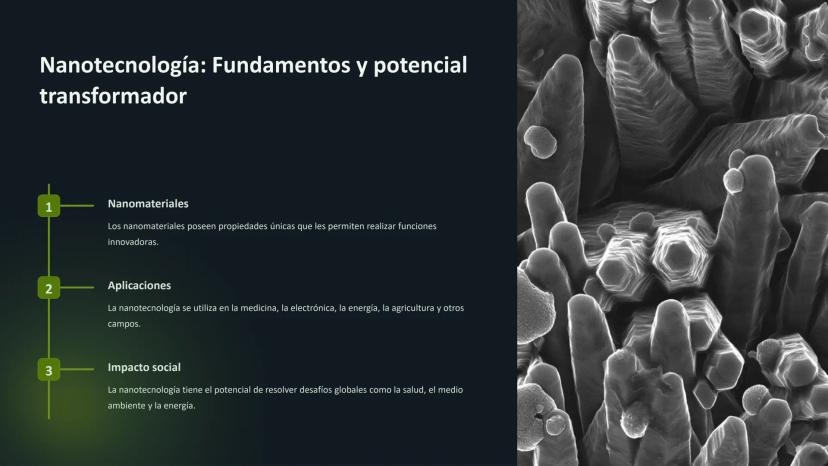 Nanotecnología: Fundamentos y potencial transformador

1

Nanomateriales

Los nanomateriales poseen propiedades únicas que les permiten realizar funciones innovadoras.

2

Aplicaciones

La nanotecnología se utiliza en la medicina, la electrónica, la energía, la agricultura y otros campos.

3

Impacto social

La nanotecnología tiene el potencial de resolver desafíos globales como la salud, el medio ambiente y la energía.